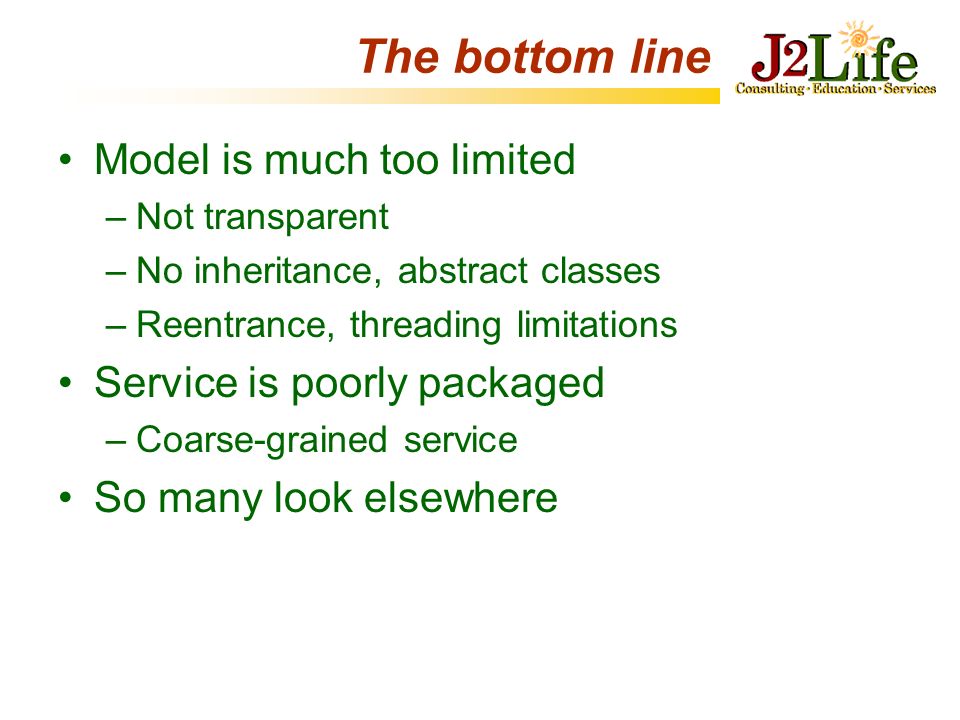 The bottom line

J2Life
Consulting · Education · Services

• Model is much too limited
– Not transparent
– No inheritance, abstract classes
– Reentrance, threading limitations
• Service is poorly packaged
– Coarse-grained service
• So many look elsewhere